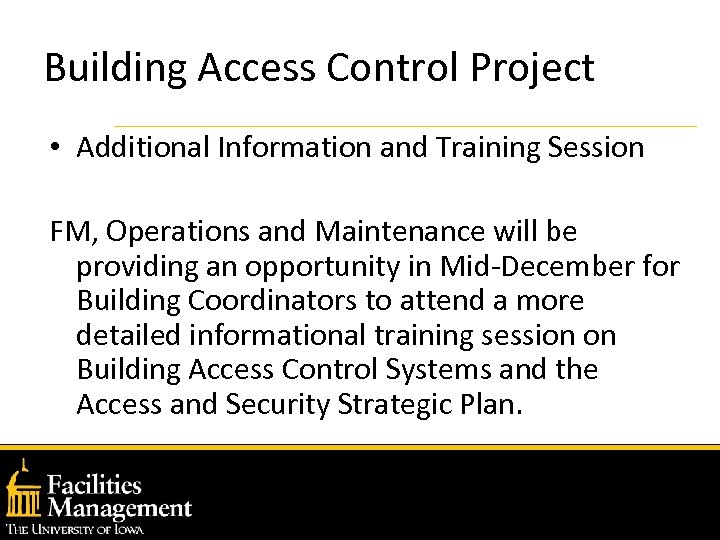 Building Access Control Project

• Additional Information and Training Session

FM, Operations and Maintenance will be providing an opportunity in Mid-December for Building Coordinators to attend a more detailed informational training session on Building Access Control Systems and the Access and Security Strategic Plan.

Facilities Management
THE UNIVERSITY OF IOWA